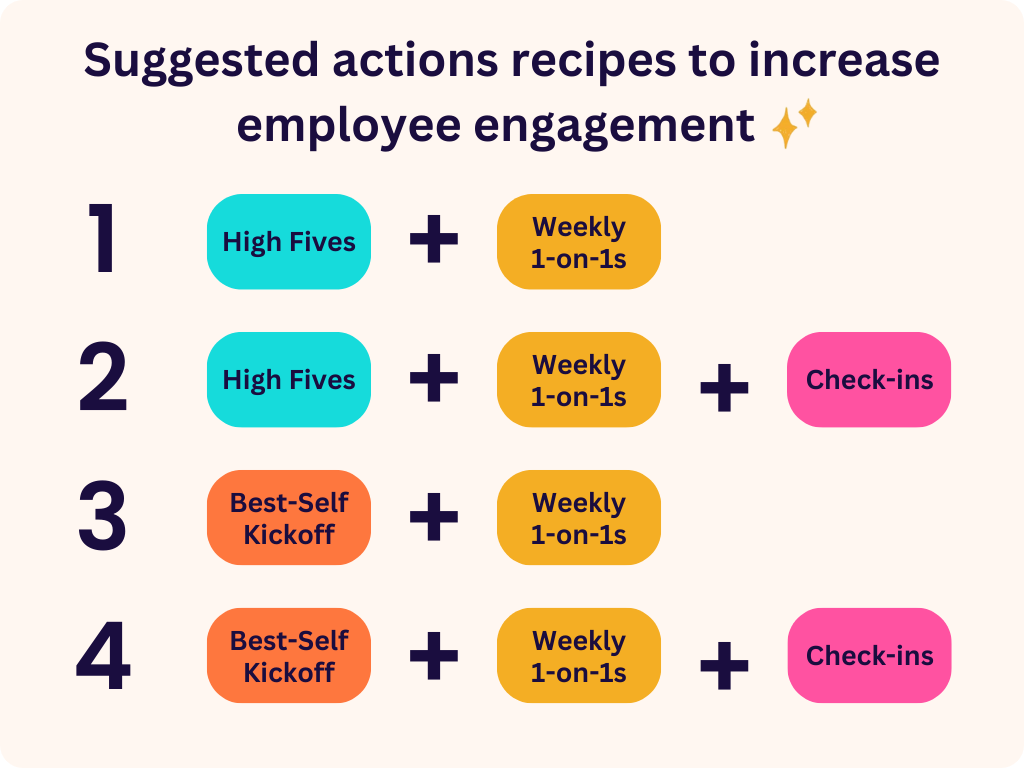 Suggested actions recipes to increase employee engagement ✨

1 High Fives + Weekly 1-on-1s

2 High Fives + Weekly 1-on-1s + Check-ins

3 Best-Self Kickoff + Weekly 1-on-1s

4 Best-Self Kickoff + Weekly 1-on-1s + Check-ins